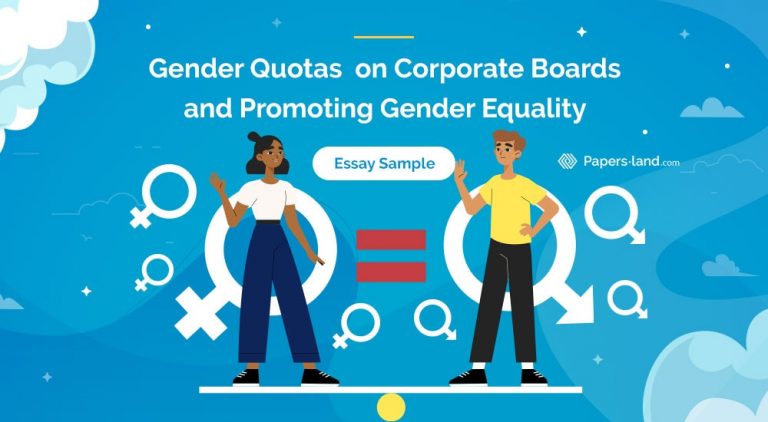 Gender Quotas on Corporate Boards and Promoting Gender Equality

Essay Sample

Papers-land.com